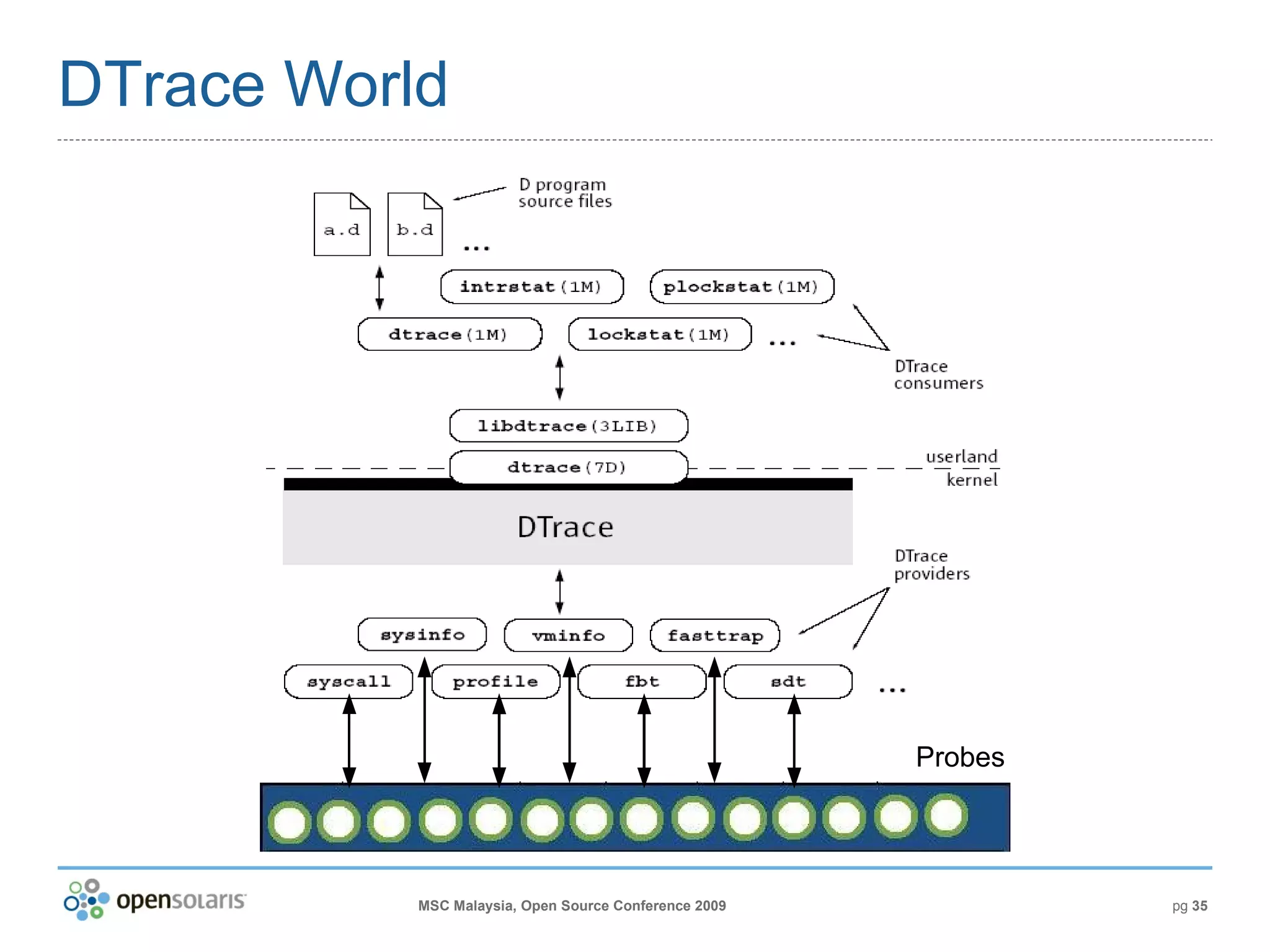 DTrace World

a.d

b.d

...

D program source files

intrstat(1M)

plockstat(1M)

dtrace(1M)

lockstat(1M)

...

DTrace consumers

libdtrace(3LIB)

dtrace(7D)

userland

kernel

DTrace

DTrace providers

sysinfo

vminfo

fasttrap

syscall

profile

fbt

sdt

...

Probes

opensolaris

MSC Malaysia, Open Source Conference 2009

pg 35